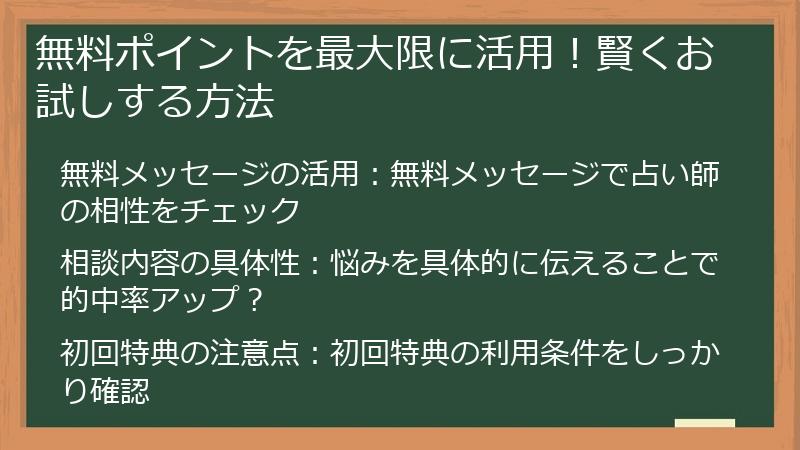 無料ポイントを最大限に活用！賢くお試しする方法

無料メッセージの活用：無料メッセージで占い師の相性をチェック

相談内容の具体性：悩みを具体的に伝えることで的中率アップ？

初回特典の注意点：初回特典の利用条件をしっかり確認